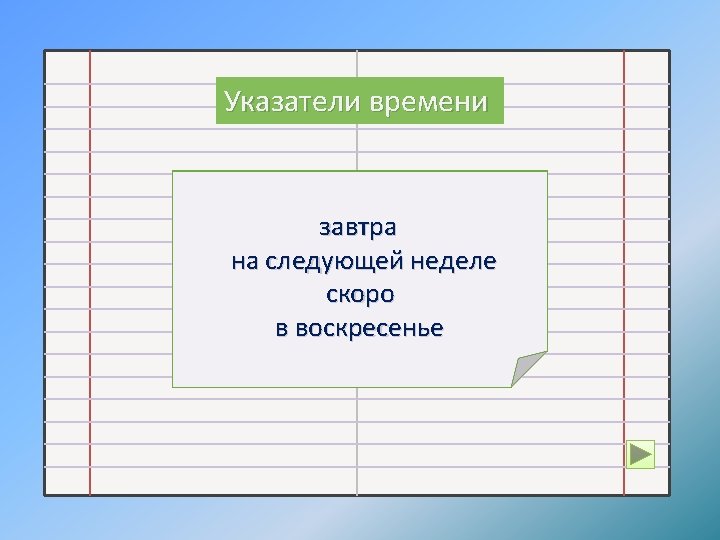 Указатели времени

завтра
на следующей неделе
скоро
в воскресенье